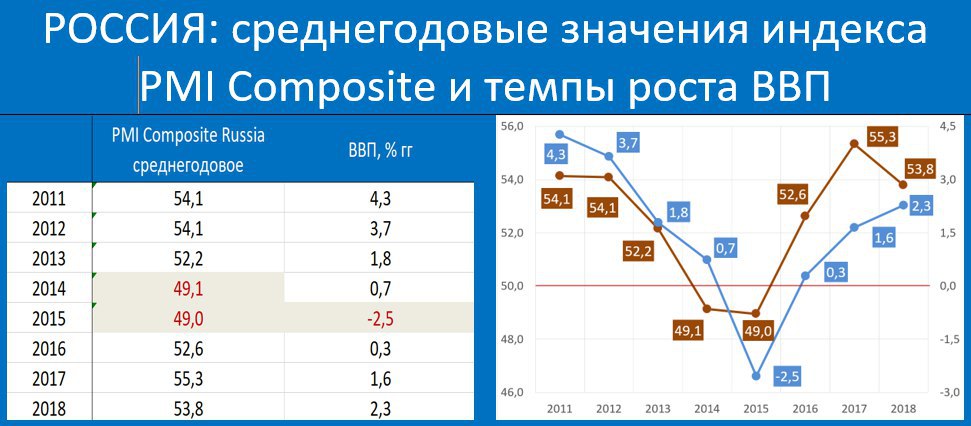 РОССИЯ: среднегодовые значения индекса PMI Composite и темпы роста ВВП

| | PMI Composite Russia среднегодовое | ВВП, % гг |
|---|---|---|
| 2011 | 54,1 | 4,3 |
| 2012 | 54,1 | 3,7 |
| 2013 | 52,2 | 1,8 |
| 2014 | 49,1 | 0,7 |
| 2015 | 49,0 | -2,5 |
| 2016 | 52,6 | 0,3 |
| 2017 | 55,3 | 1,6 |
| 2018 | 53,8 | 2,3 |

56,0
54,0
52,0
50,0
48,0
46,0
4,5
3,0
1,5
0,0
-1,5
-3,0
4,3
3,7
1,8
0,7
-2,5
0,3
1,6
2,3
54,1
54,1
52,2
49,1
49,0
52,6
55,3
53,8
2011
2012
2013
2014
2015
2016
2017
2018